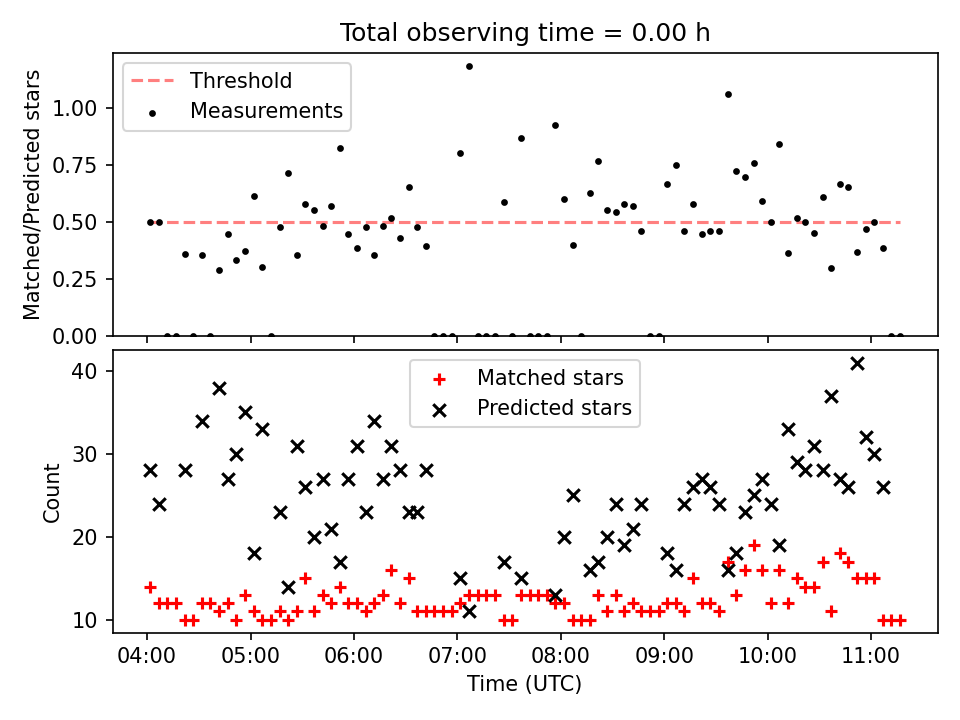 Total observing time = 0.00 h

Threshold
Measurements

Matched/Predicted stars

1.00
0.75
0.50
0.25
0.00

Matched stars
Predicted stars

Count

40
30
20
10

04:00
05:00
06:00
07:00
08:00
09:00
10:00
11:00

Time (UTC)